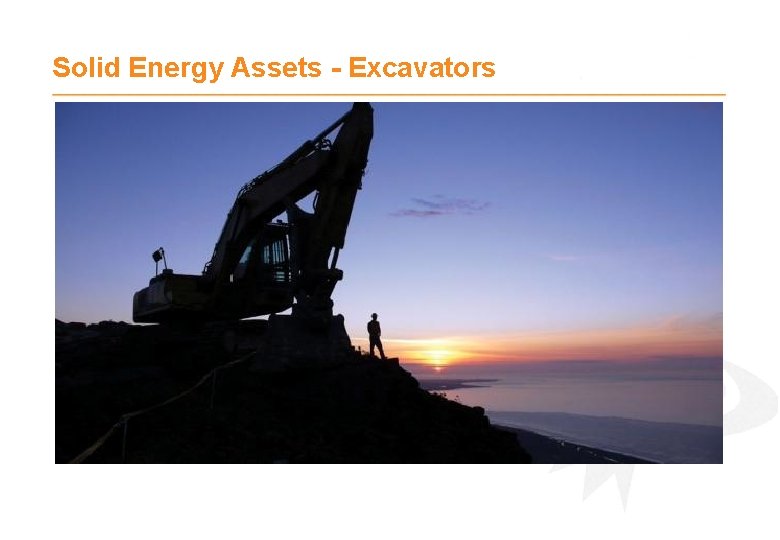 Solid Energy Assets - Excavators